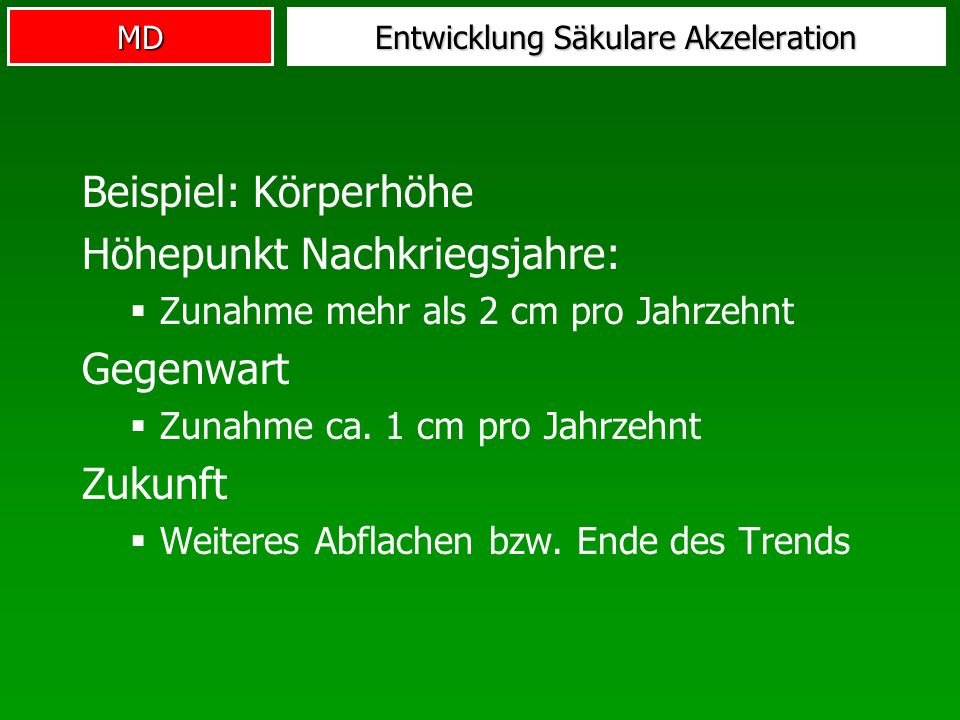 MD

Entwicklung Säkulare Akzeleration

Beispiel: Körperhöhe

Höhepunkt Nachkriegsjahre:

▪ Zunahme mehr als 2 cm pro Jahrzehnt

Gegenwart

▪ Zunahme ca. 1 cm pro Jahrzehnt

Zukunft

▪ Weiteres Abflachen bzw. Ende des Trends